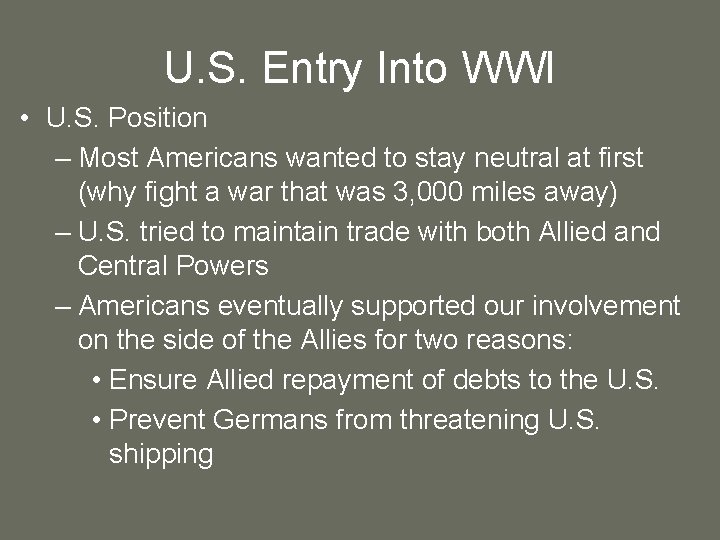 U.S. Entry Into WWI

• U.S. Position
– Most Americans wanted to stay neutral at first (why fight a war that was 3,000 miles away)
– U.S. tried to maintain trade with both Allied and Central Powers
– Americans eventually supported our involvement on the side of the Allies for two reasons:
• Ensure Allied repayment of debts to the U.S.
• Prevent Germans from threatening U.S. shipping